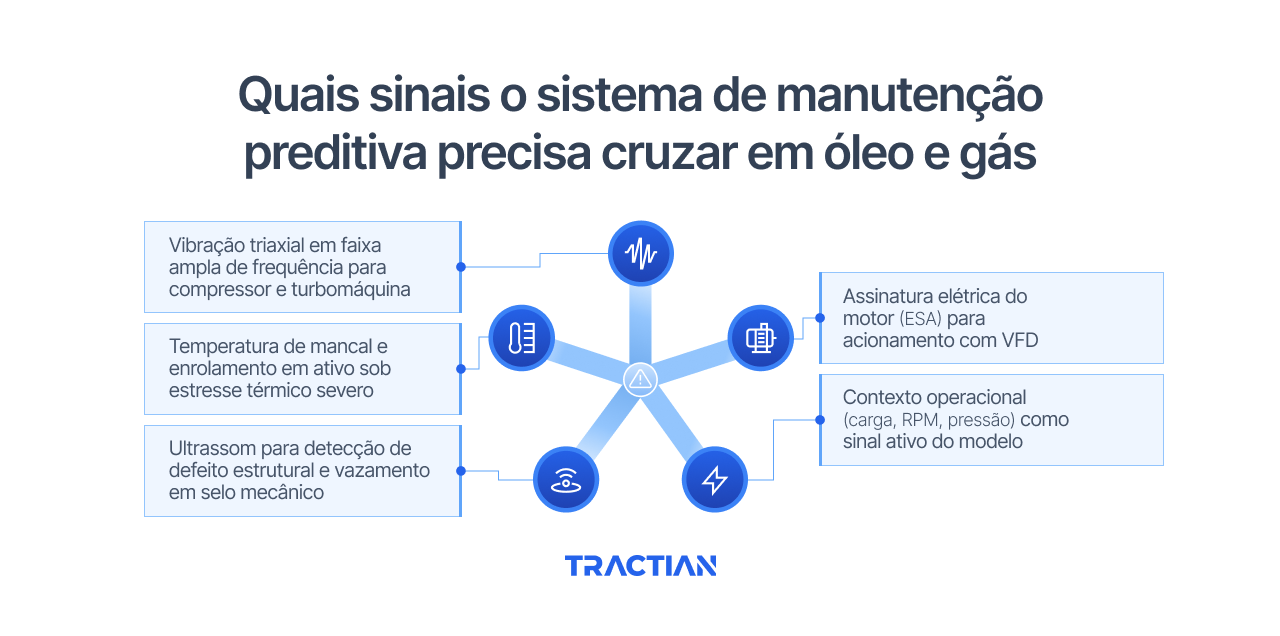 Quais sinais o sistema de manutenção preditiva precisa cruzar em óleo e gás

Vibração triaxial em faixa ampla de frequência para compressor e turbomáquina

Temperatura de mancal e enrolamento em ativo sob estresse térmico severo

Ultrassom para detecção de defeito estrutural e vazamento em selo mecânico

Assinatura elétrica do motor (ESA) para acionamento com VFD

Contexto operacional (carga, RPM, pressão) como sinal ativo do modelo

TRACTIAN